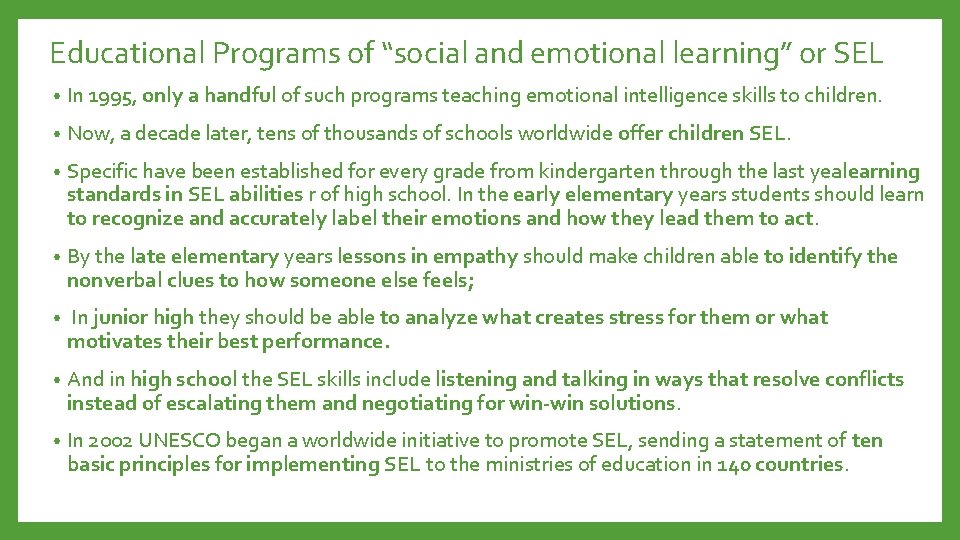 Educational Programs of “social and emotional learning” or SEL

• In 1995, only a handful of such programs teaching emotional intelligence skills to children.

• Now, a decade later, tens of thousands of schools worldwide offer children SEL.

• Specific have been established for every grade from kindergarten through the last yealearning standards in SEL abilities r of high school. In the early elementary years students should learn to recognize and accurately label their emotions and how they lead them to act.

• By the late elementary years lessons in empathy should make children able to identify the nonverbal clues to how someone else feels;

• In junior high they should be able to analyze what creates stress for them or what motivates their best performance.

• And in high school the SEL skills include listening and talking in ways that resolve conflicts instead of escalating them and negotiating for win-win solutions.

• In 2002 UNESCO began a worldwide initiative to promote SEL, sending a statement of ten basic principles for implementing SEL to the ministries of education in 140 countries.